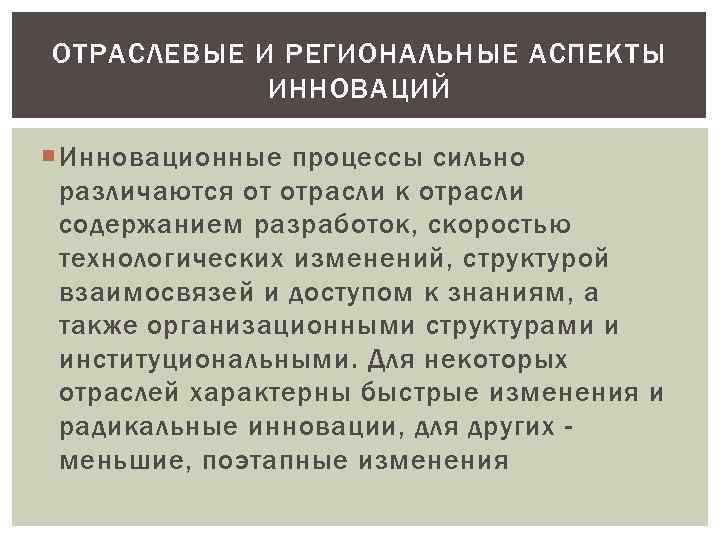 ОТРАСЛЕВЫЕ И РЕГИОНАЛЬНЫЕ АСПЕКТЫ ИННОВАЦИЙ

Инновационные процессы сильно различаются от отрасли к отрасли содержанием разработок, скоростью технологических изменений, структурой взаимосвязей и доступом к знаниям, а также организационными структурами и институциональными. Для некоторых отраслей характерны быстрые изменения и радикальные инновации, для других - меньшие, поэтапные изменения